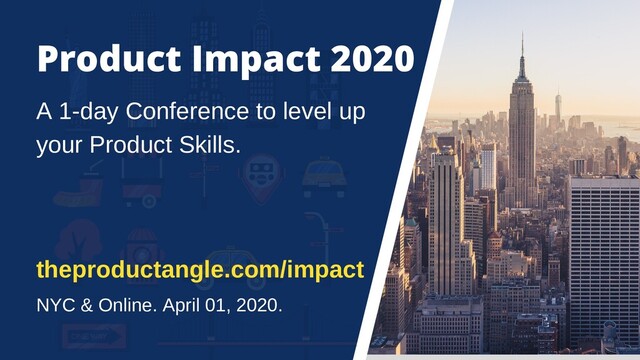 Product Impact 2020

A 1-day Conference to level up your Product Skills.

theproductangle.com/impact

NYC & Online. April 01, 2020.